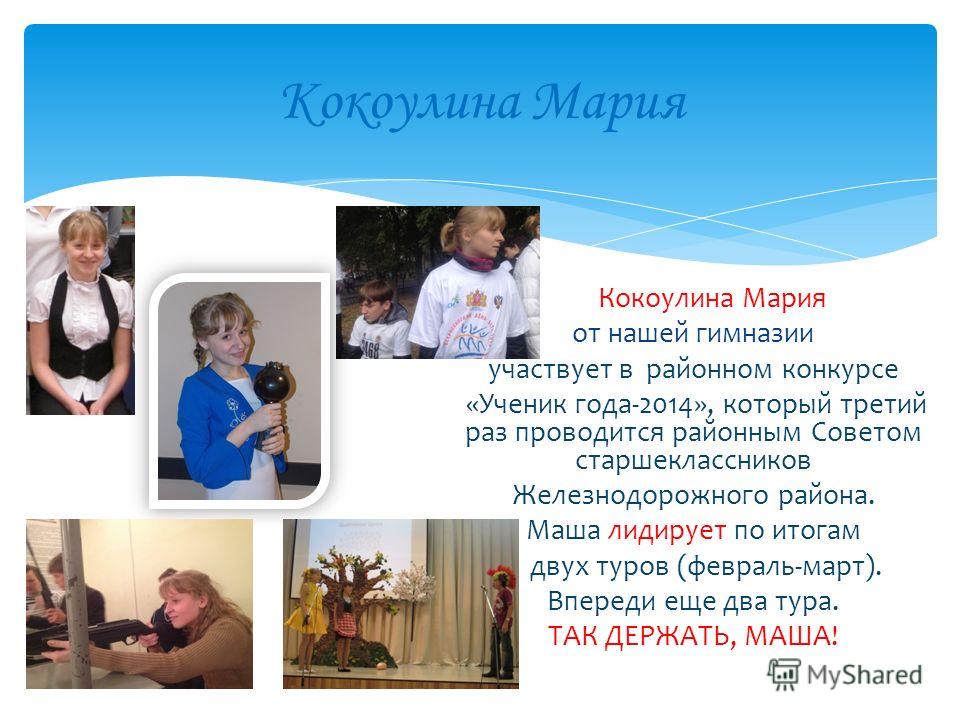 Кокоулина Мария

Кокоулина Мария от нашей гимназии участвует в районном конкурсе «Ученик года-2014», который третий раз проводится районным Советом старшеклассников Железнодорожного района. Маша лидирует по итогам двух туров (февраль-март). Впереди еще два тура. ТАК ДЕРЖАТЬ, МАША!

MyShared